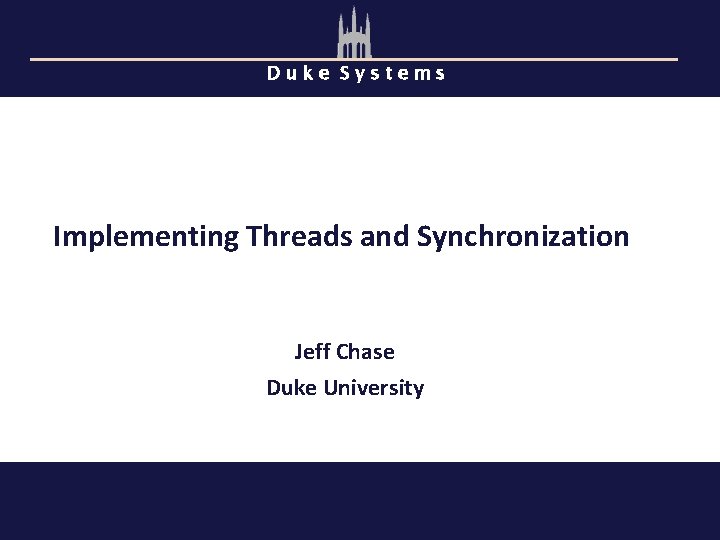 Duke Systems

Implementing Threads and Synchronization

Jeff Chase

Duke University